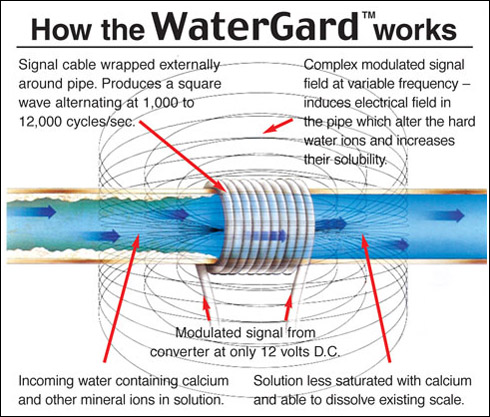 How the WaterGard™ works

Signal cable wrapped externally around pipe. Produces a square wave alternating at 1,000 to 12,000 cycles/sec.

Complex modulated signal field at variable frequency – induces electrical field in the pipe which alter the hard water ions and increases their solubility.

Modulated signal from converter at only 12 volts D.C.

Incoming water containing calcium and other mineral ions in solution.

Solution less saturated with calcium and able to dissolve existing scale.